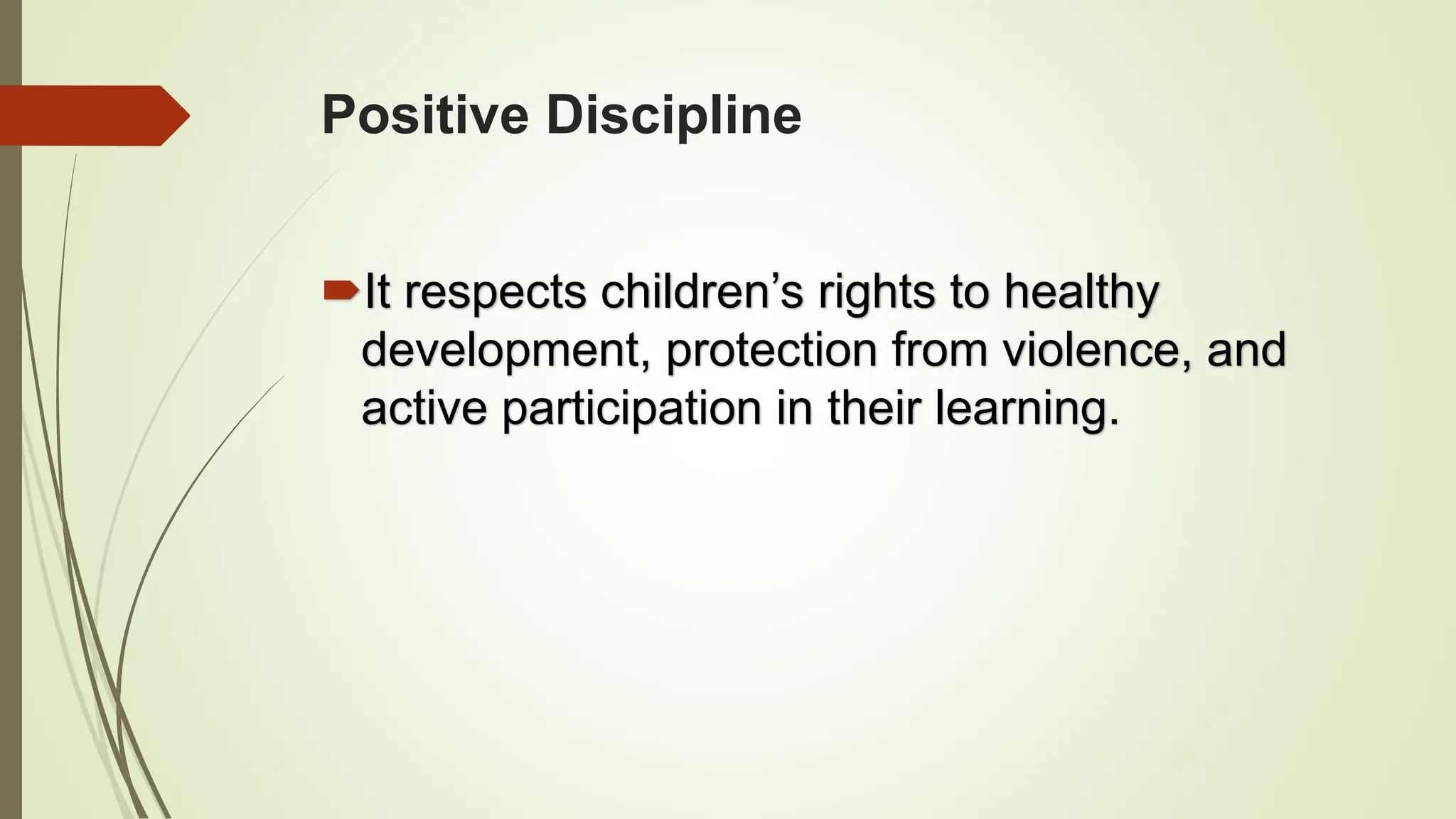 Positive Discipline

It respects children’s rights to healthy development, protection from violence, and active participation in their learning.